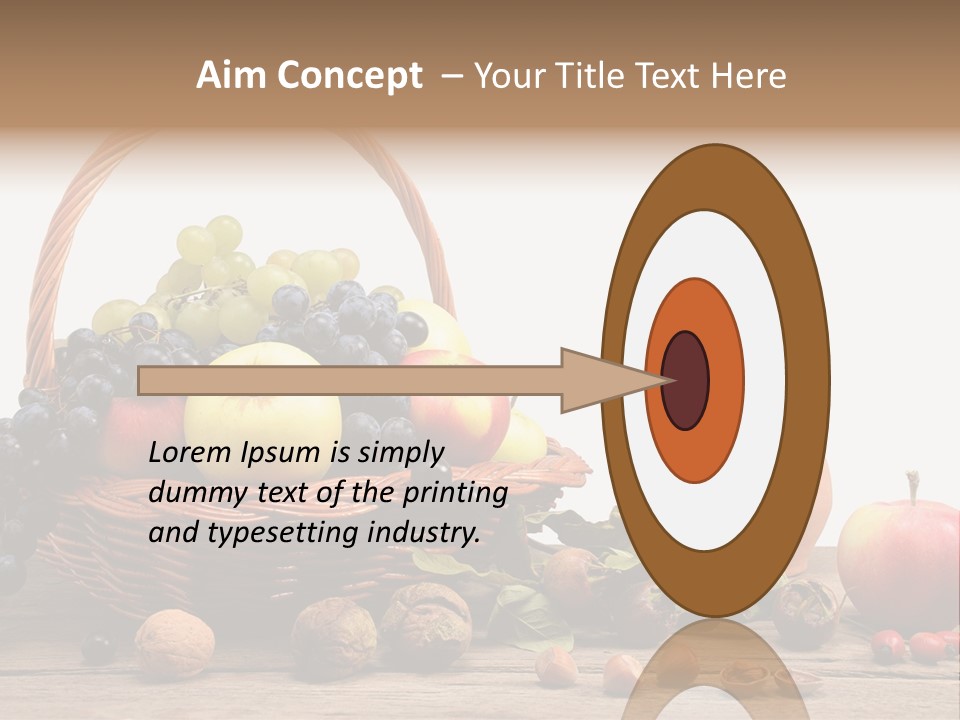 Aim Concept – Your Title Text Here

Lorem Ipsum is simply dummy text of the printing and typesetting industry.